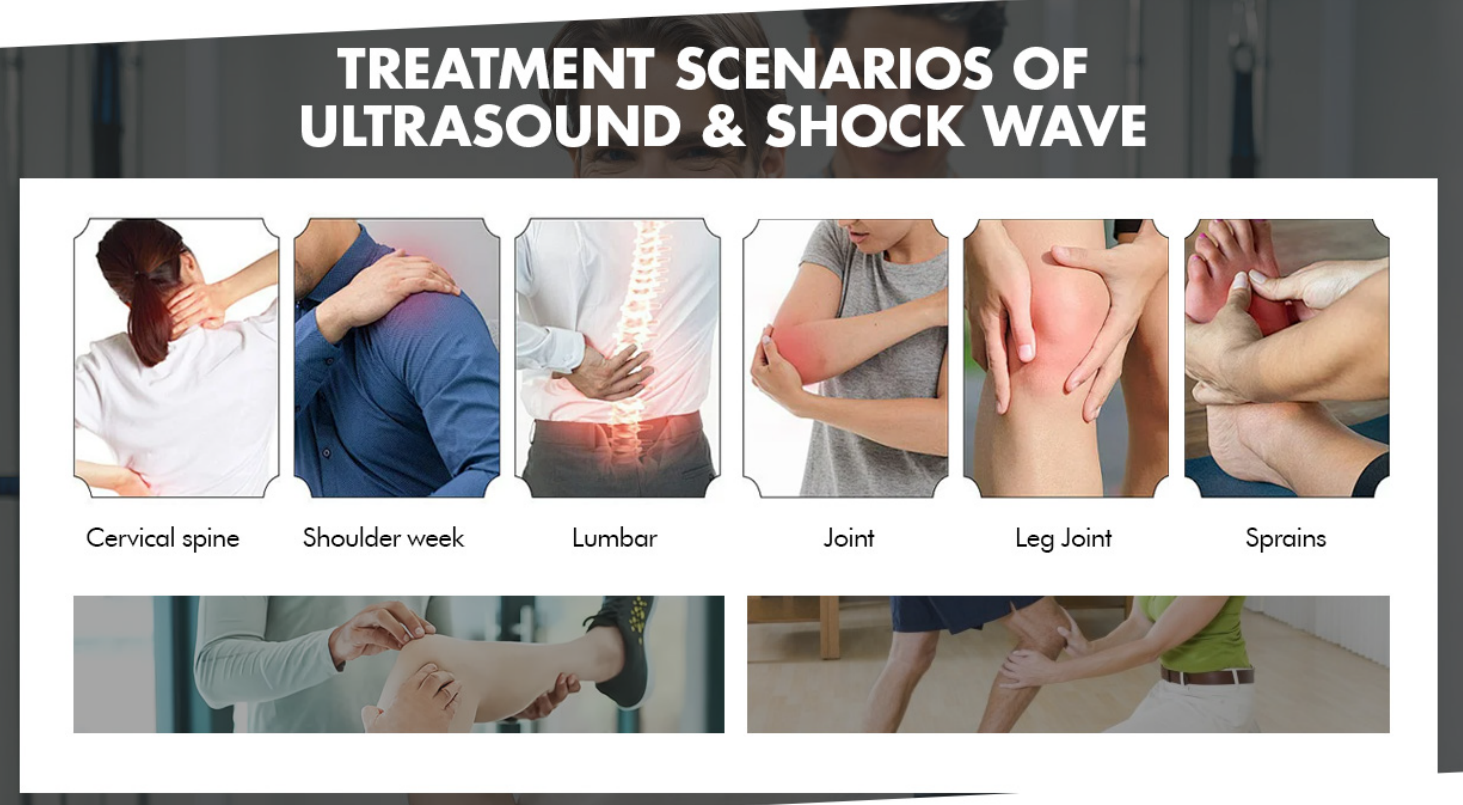 TREATMENT SCENARIOS OF ULTRASOUND & SHOCK WAVE

Cervical spine

Shoulder week

Lumbar

Joint

Leg Joint

Sprains